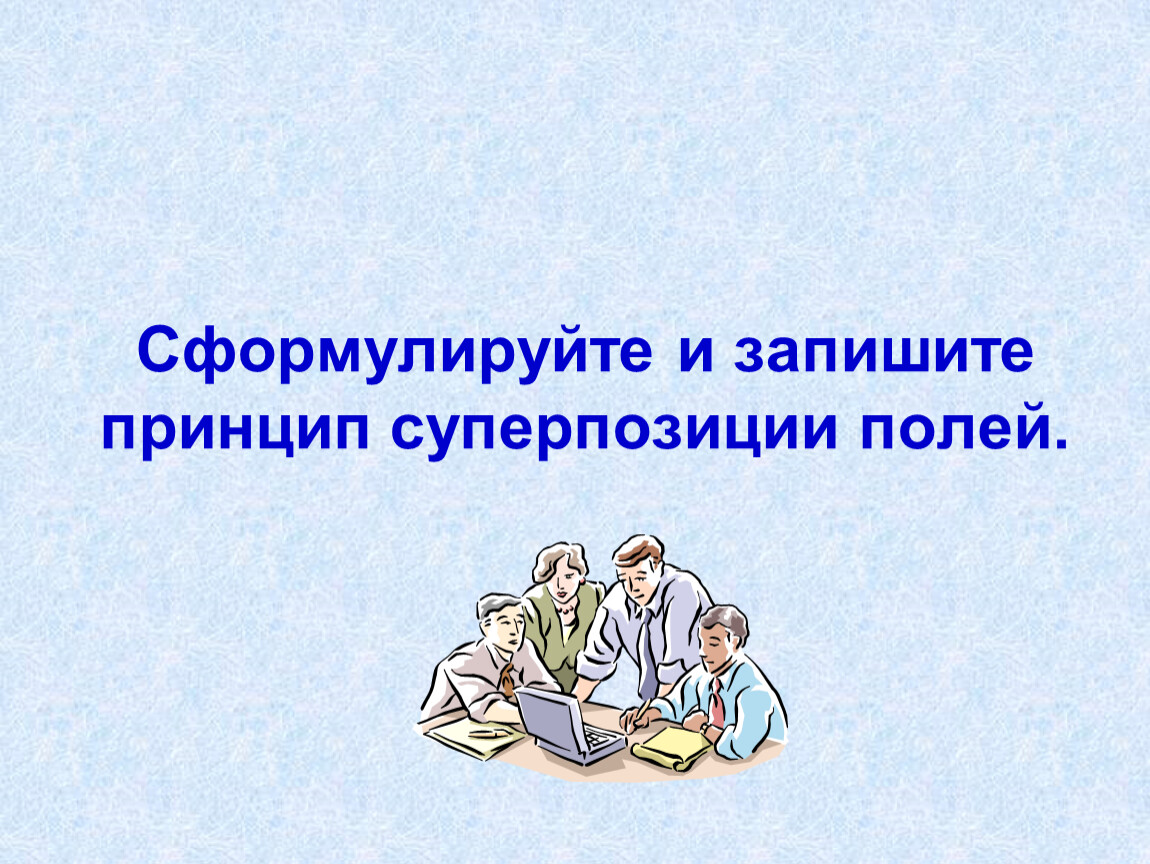 Сформулируйте и запишите принцип суперпозиции полей.